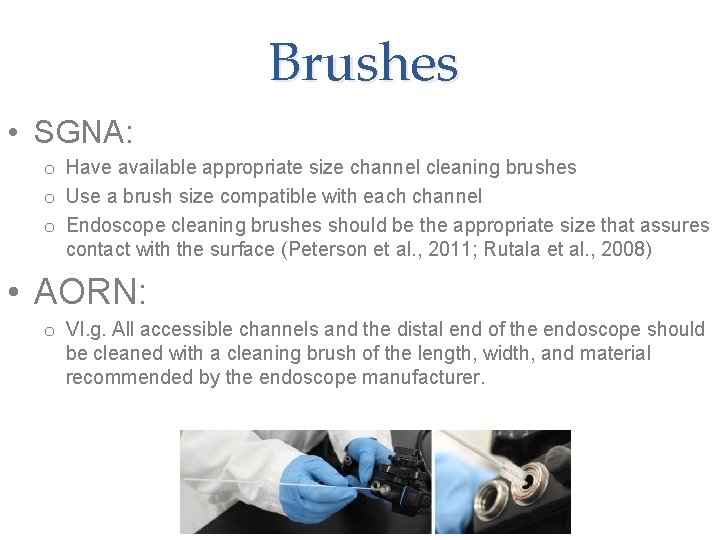 Brushes

• SGNA:
  o Have available appropriate size channel cleaning brushes
  o Use a brush size compatible with each channel
  o Endoscope cleaning brushes should be the appropriate size that assures contact with the surface (Peterson et al., 2011; Rutala et al., 2008)

• AORN:
  o VI.g. All accessible channels and the distal end of the endoscope should be cleaned with a cleaning brush of the length, width, and material recommended by the endoscope manufacturer.